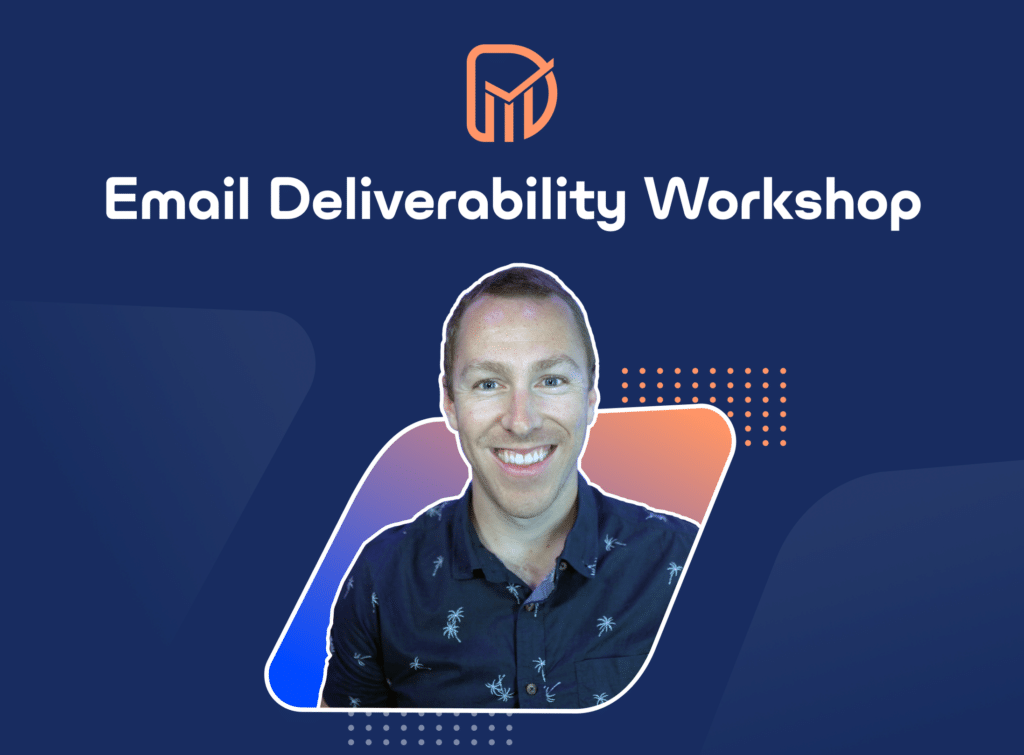 Email Deliverability Workshop